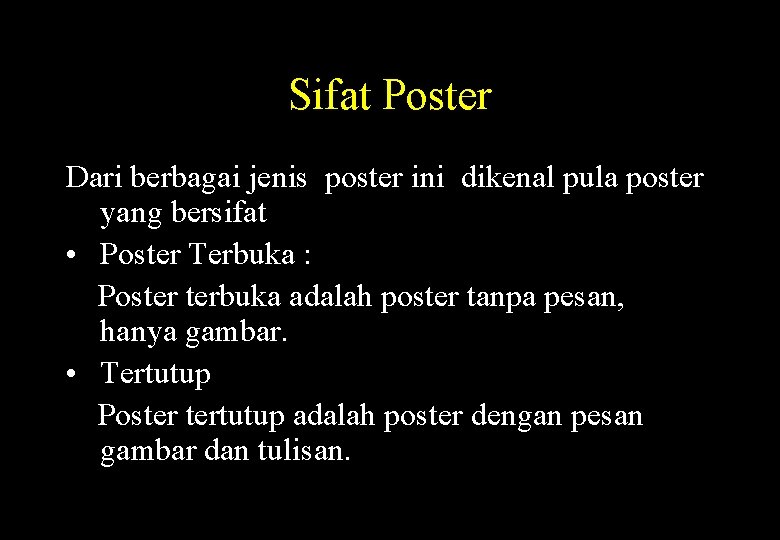 Sifat Poster

Dari berbagai jenis poster ini dikenal pula poster yang bersifat

• Poster Terbuka :

Poster terbuka adalah poster tanpa pesan, hanya gambar.

• Tertutup

Poster tertutup adalah poster dengan pesan gambar dan tulisan.